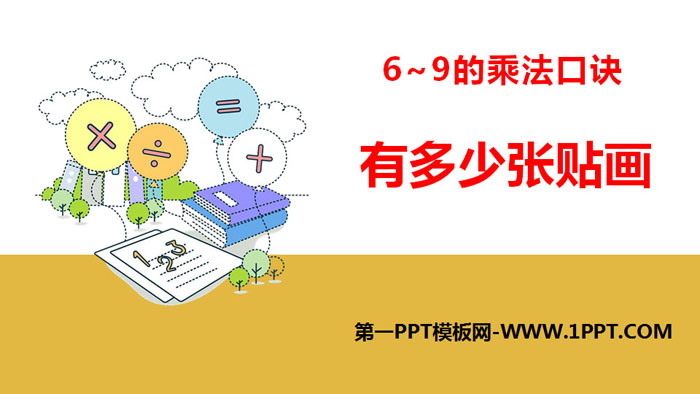 6~9的乘法口诀

有多少张贴画

×
÷
=
+
1
2
3

第一PPT模板网-WWW.1PPT.COM